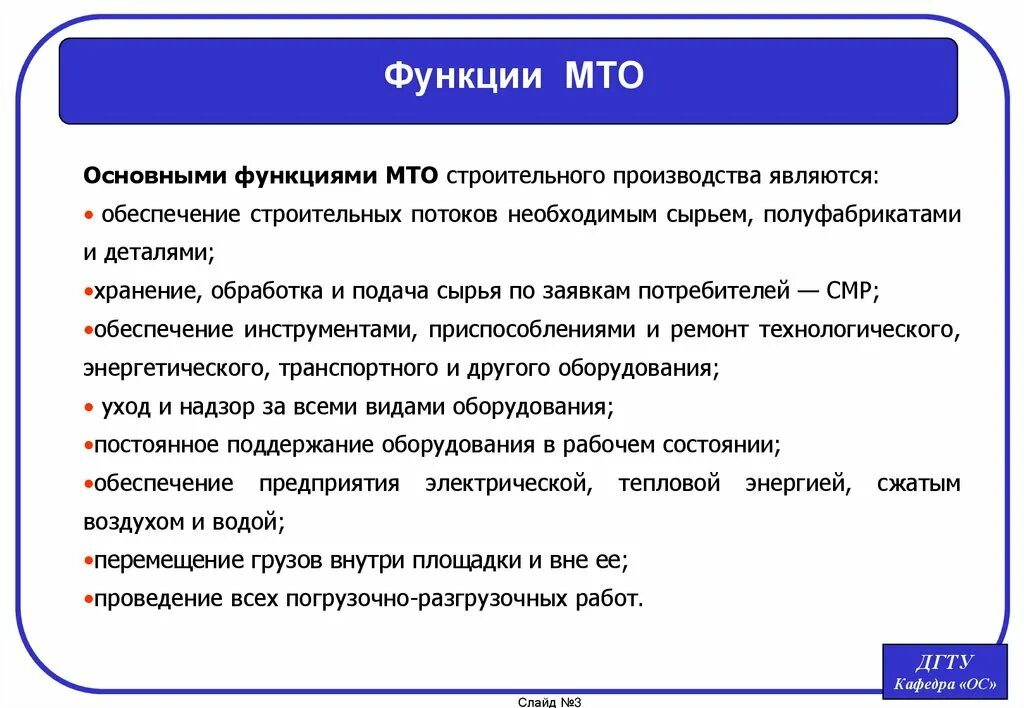 Функции МТО

Основными функциями МТО строительного производства являются:
• обеспечение строительных потоков необходимым сырьем, полуфабрикатами и деталями;
•хранение, обработка и подача сырья по заявкам потребителей — СМР;
•обеспечение инструментами, приспособлениями и ремонт технологического, энергетического, транспортного и другого оборудования;
• уход и надзор за всеми видами оборудования;
•постоянное поддержание оборудования в рабочем состоянии;
•обеспечение предприятия электрической, тепловой энергией, сжатым воздухом и водой;
•перемещение грузов внутри площадки и вне ее;
•проведение всех погрузочно-разгрузочных работ.

ДГТУ
Кафедра «ОС»

Слайд №3